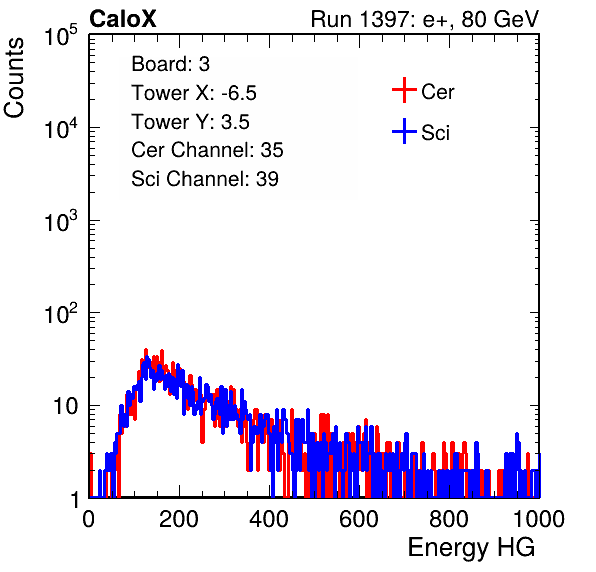 CaloX

Run 1397: e+, 80 GeV

Counts

$10^5$

$10^4$

$10^3$

$10^2$

10

1

Board: 3
Tower X: -6.5
Tower Y: 3.5
Cer Channel: 35
Sci Channel: 39

Cer

Sci

0 200 400 600 800 1000

Energy HG